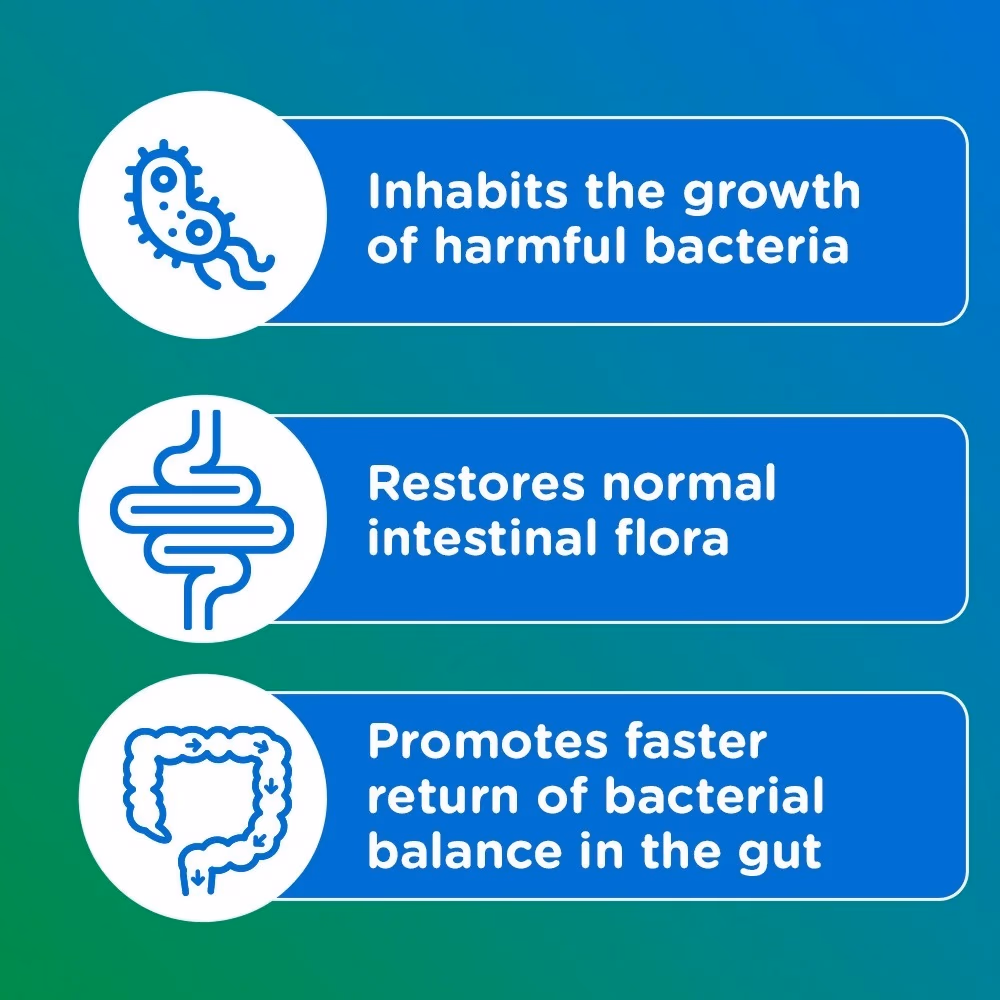 Inhabits the growth of harmful bacteria

Restores normal intestinal flora

Promotes faster return of bacterial balance in the gut